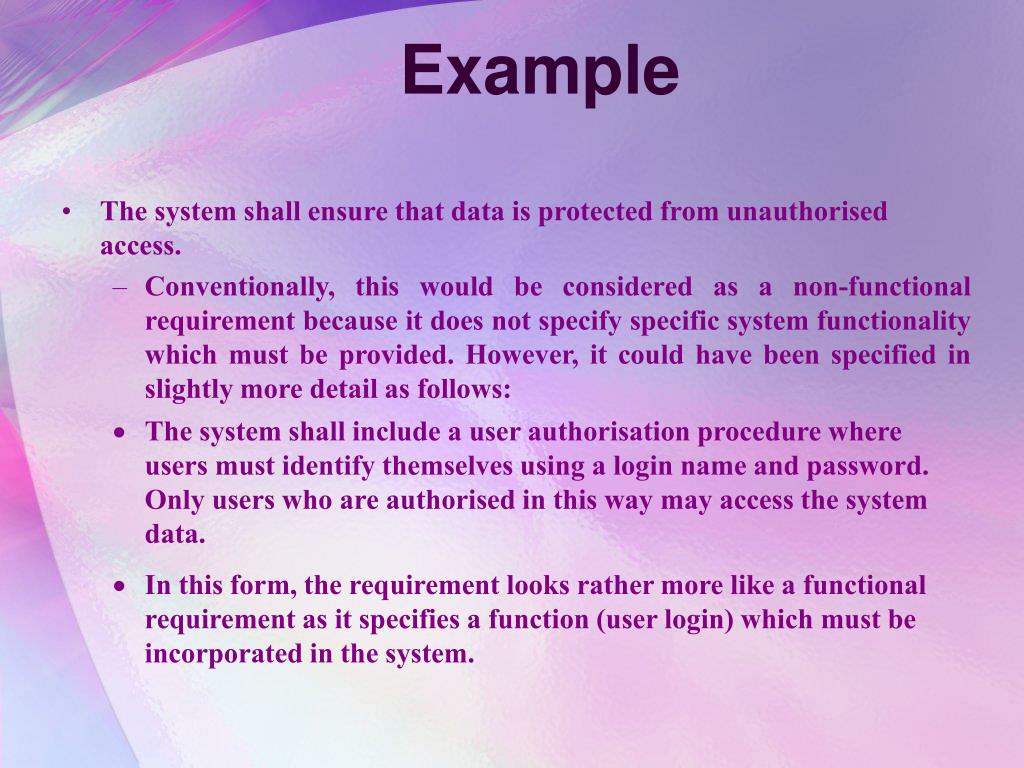 Example

• The system shall ensure that data is protected from unauthorised access.

– Conventionally, this would be considered as a non-functional requirement because it does not specify specific system functionality which must be provided. However, it could have been specified in slightly more detail as follows:

• The system shall include a user authorisation procedure where users must identify themselves using a login name and password. Only users who are authorised in this way may access the system data.

• In this form, the requirement looks rather more like a functional requirement as it specifies a function (user login) which must be incorporated in the system.